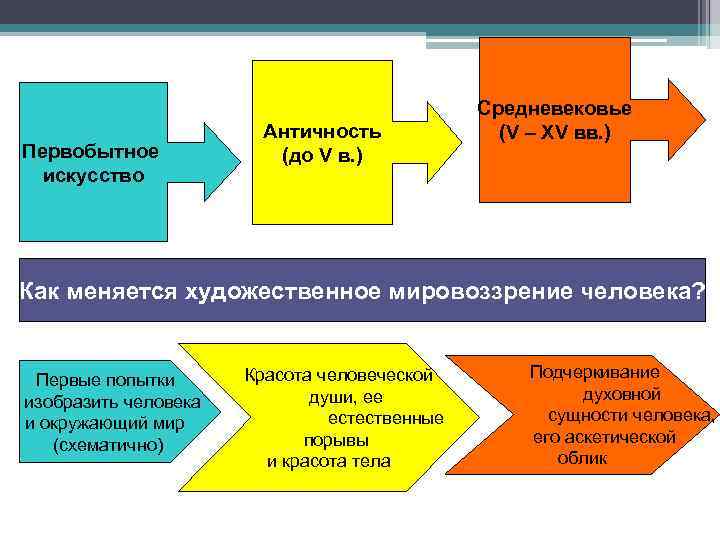 Первобытное искусство

Античность (до V в.)

Средневековье (V – XV вв.)

Как меняется художественное мировоззрение человека?

Первые попытки изобразить человека и окружающий мир (схематично)

Красота человеческой души, ее естественные порывы и красота тела

Подчеркивание духовной сущности человека, его аскетической облик